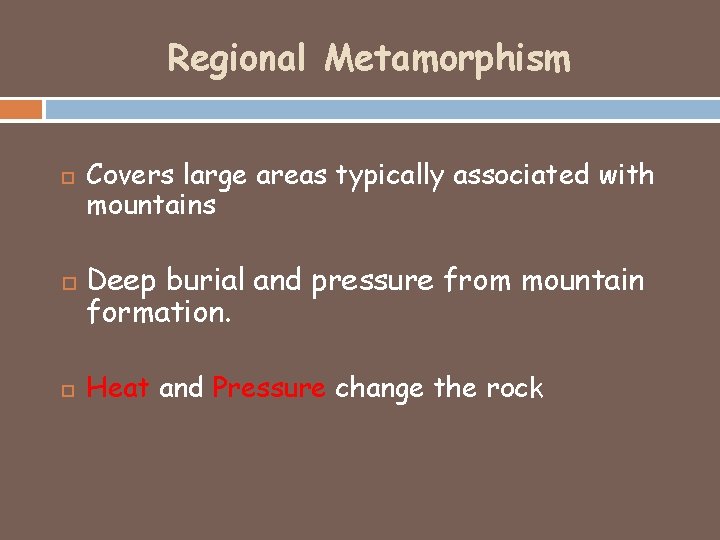 Regional Metamorphism

Covers large areas typically associated with mountains

Deep burial and pressure from mountain formation.

Heat and Pressure change the rock